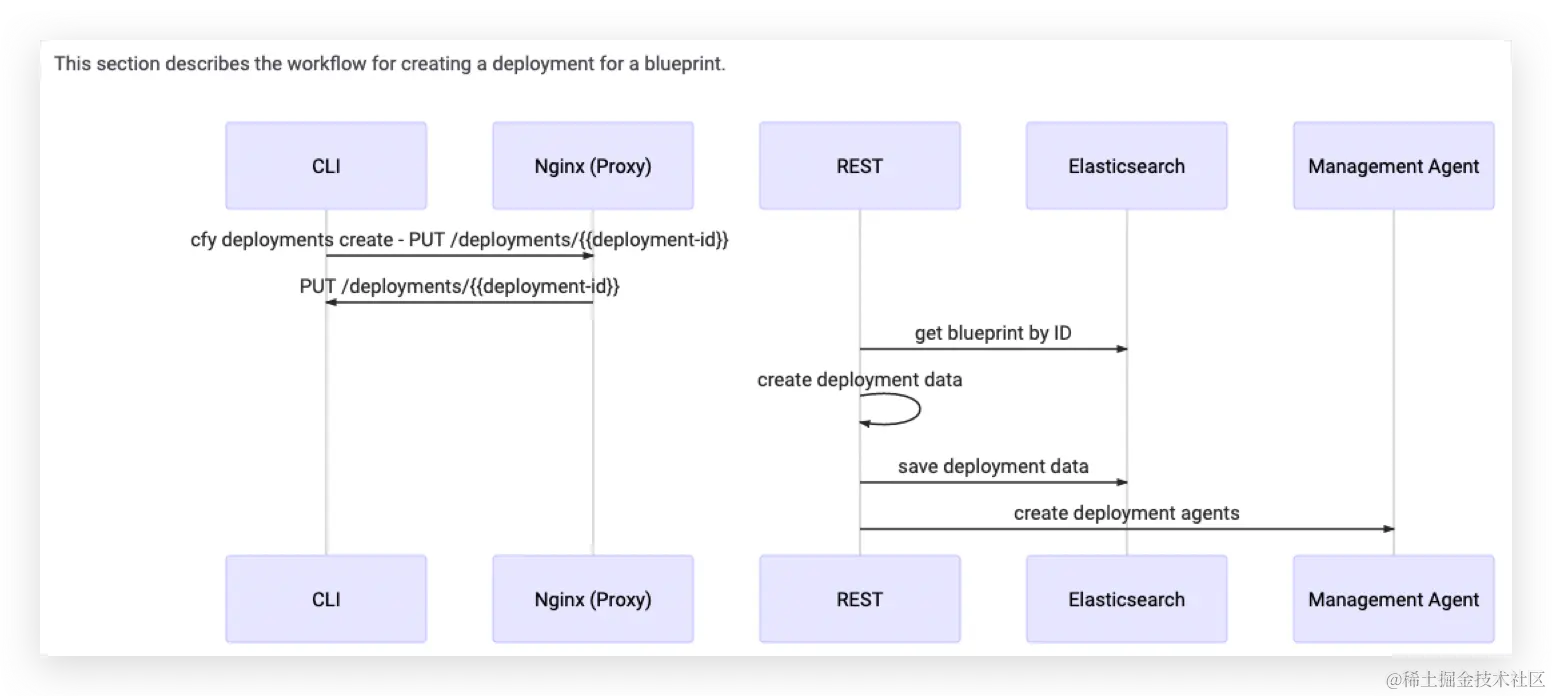 This section describes the workflow for creating a deployment for a blueprint.

CLI

Nginx (Proxy)

REST

Elasticsearch

Management Agent

cfy deployments create - PUT /deployments/{{deployment-id}}

PUT /deployments/{{deployment-id}}

get blueprint by ID

create deployment data

save deployment data

create deployment agents

CLI

Nginx (Proxy)

REST

Elasticsearch

Management Agent

@稀土掘金技术社区